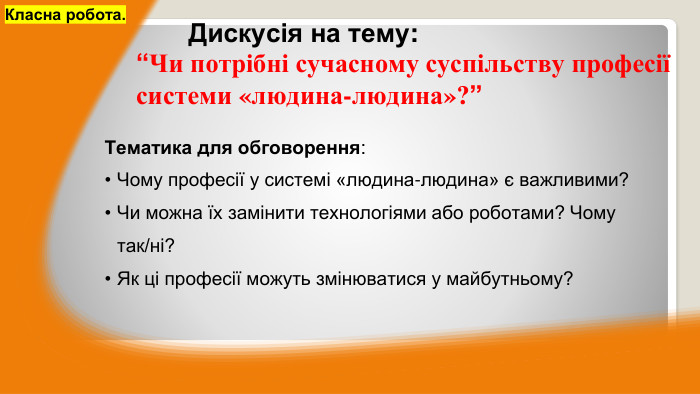 Класна робота.

Дискусія на тему:

“Чи потрібні сучасному суспільству професії системи «людина-людина»?”

Тематика для обговорення:

• Чому професії у системі «людина-людина» є важливими?

• Чи можна їх замінити технологіями або роботами? Чому так/ні?

• Як ці професії можуть змінюватися у майбутньому?